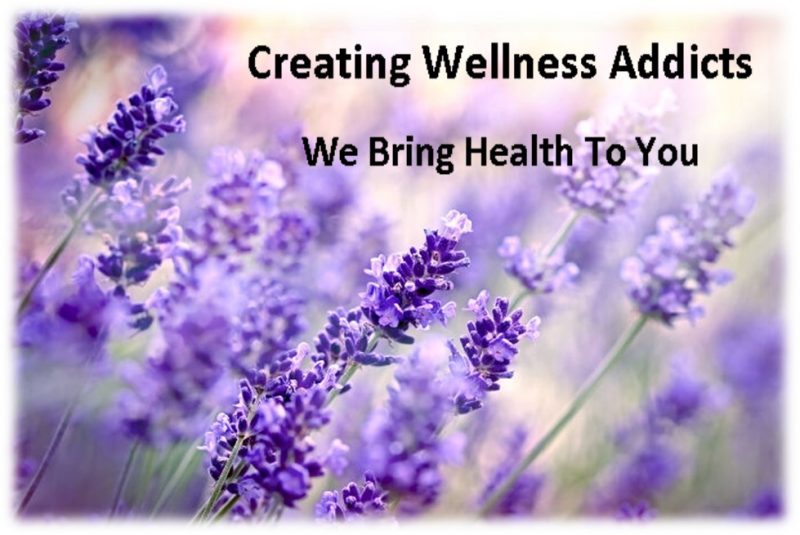 Creating Wellness Addicts

We Bring Health To You